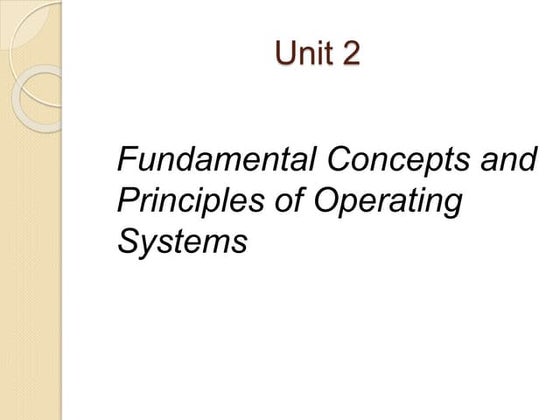 Unit 2

Fundamental Concepts and Principles of Operating Systems